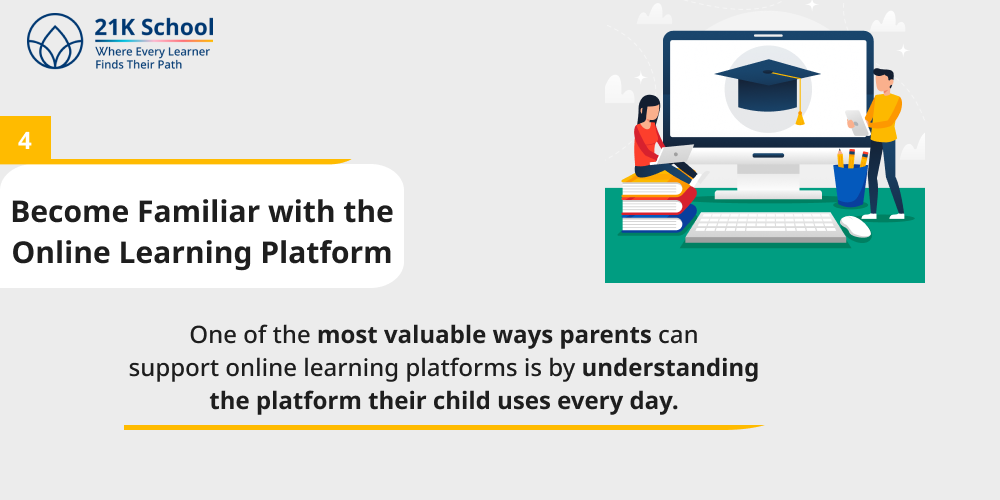 21K School
Where Every Learner
Finds Their Path

4

Become Familiar with the Online Learning Platform

One of the most valuable ways parents can support online learning platforms is by understanding the platform their child uses every day.